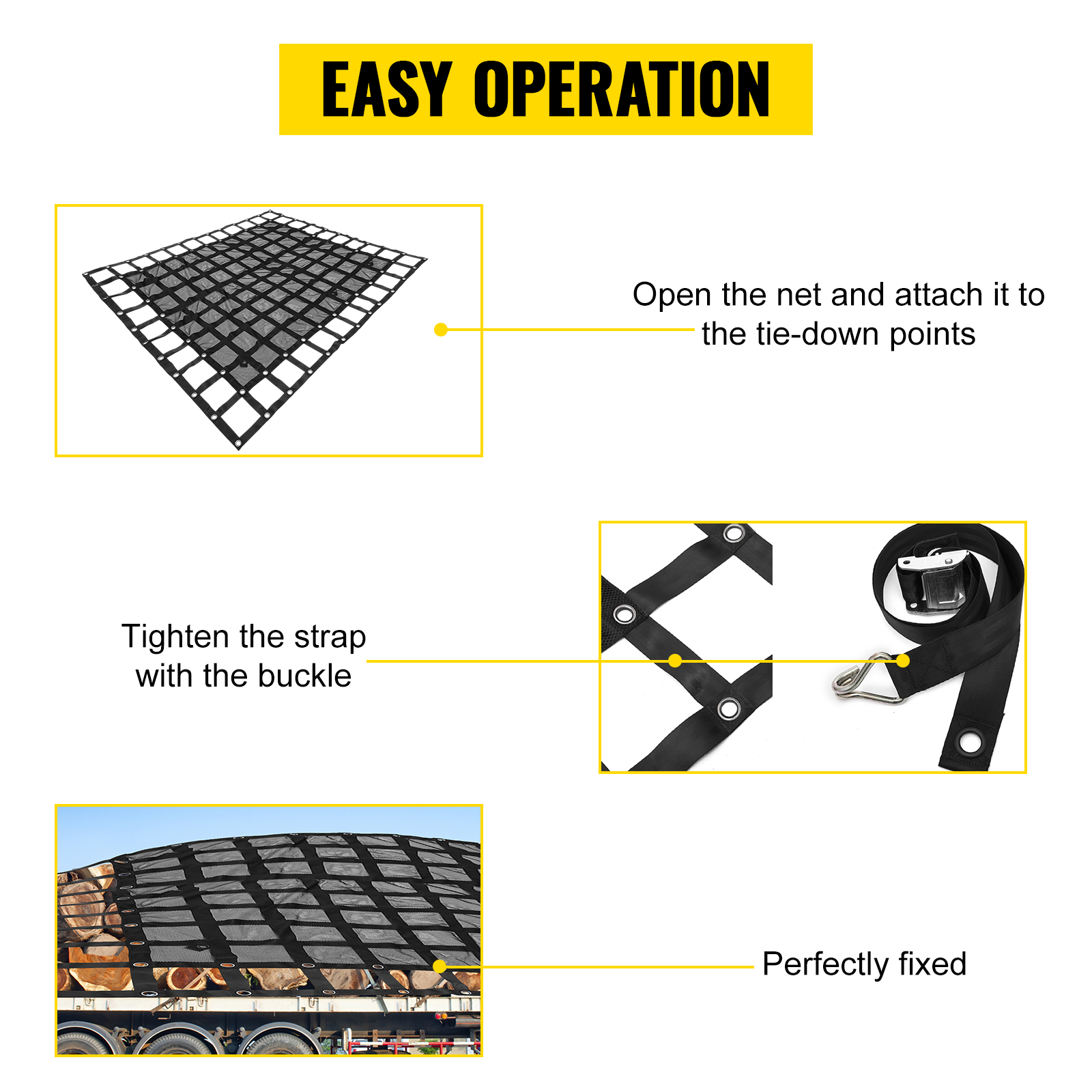 EASY OPERATION

Open the net and attach it to the tie-down points

Tighten the strap with the buckle

Perfectly fixed